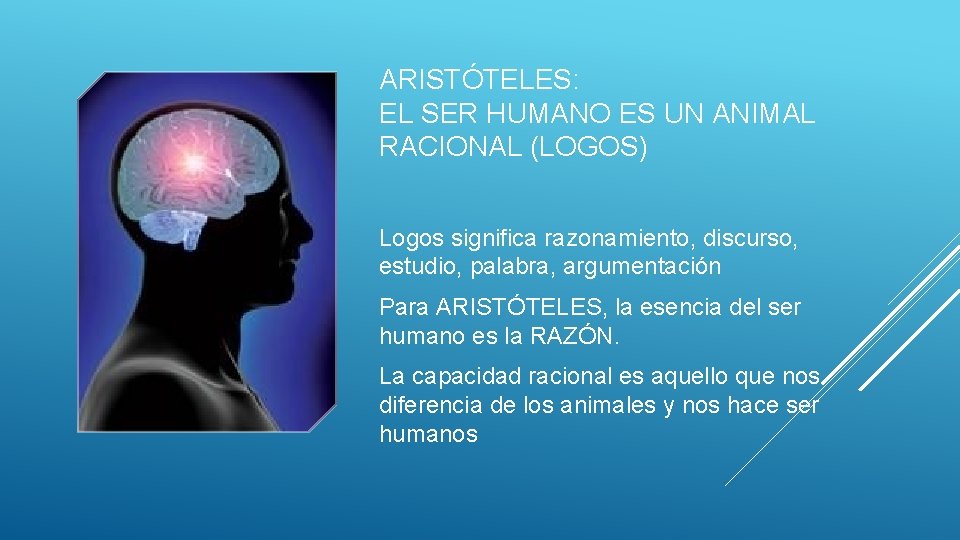 ARISTÓTELES:
EL SER HUMANO ES UN ANIMAL RACIONAL (LOGOS)

Logos significa razonamiento, discurso, estudio, palabra, argumentación

Para ARISTÓTELES, la esencia del ser humano es la RAZÓN.

La capacidad racional es aquello que nos diferencia de los animales y nos hace ser humanos